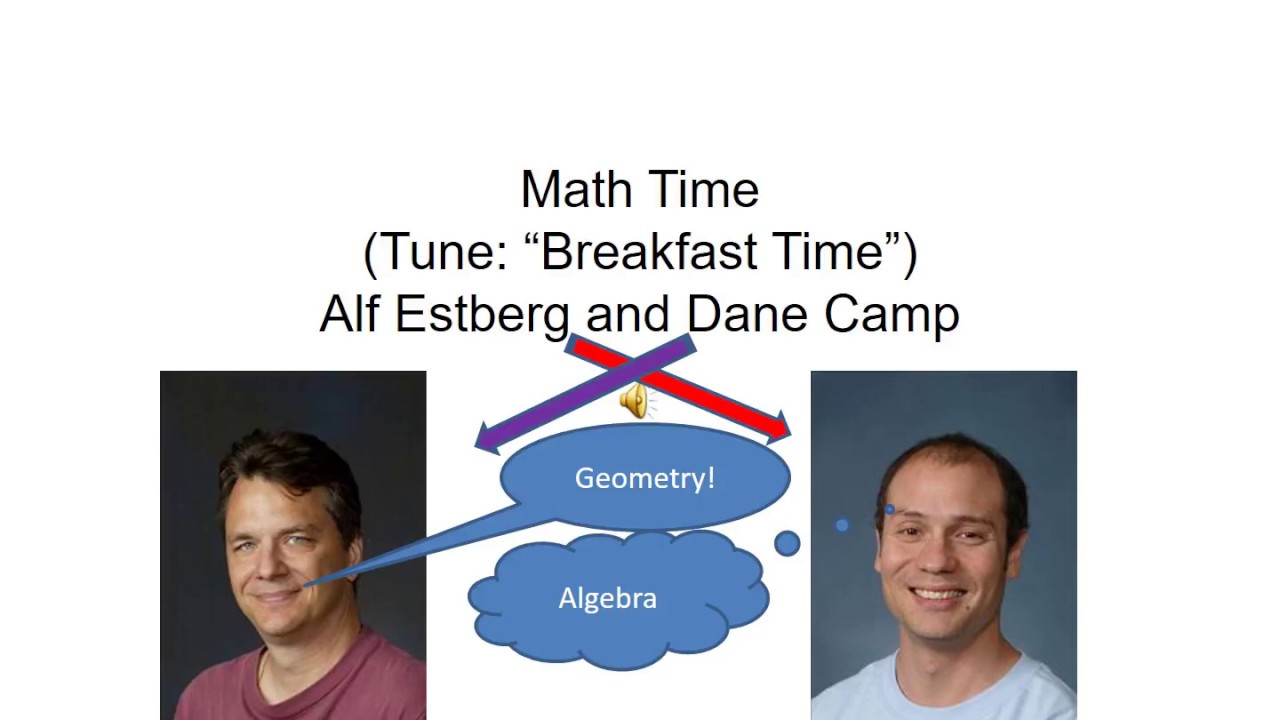 Math Time
(Tune: “Breakfast Time”)
Alf Estberg and Dane Camp

Geometry!

Algebra